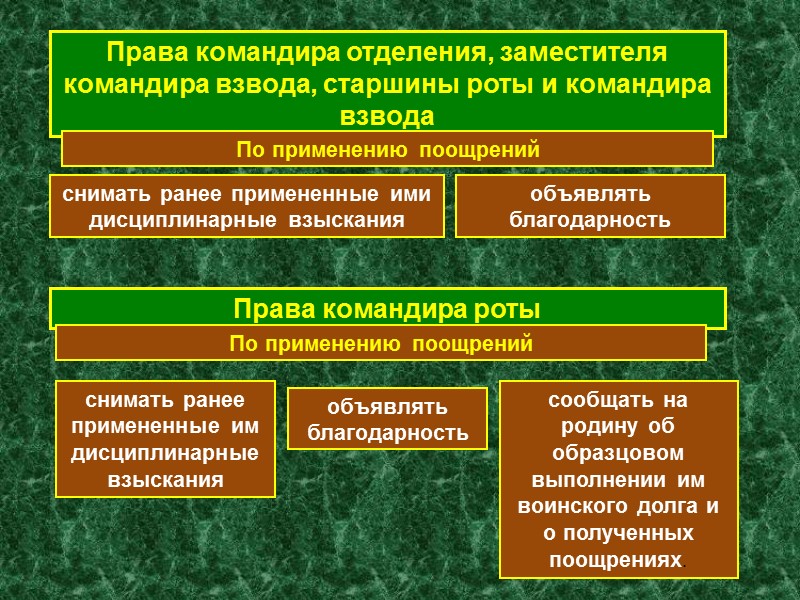 Права командира отделения, заместителя командира взвода, старшины роты и командира взвода

По применению поощрений

снимать ранее примененные ими дисциплинарные взыскания

объявлять благодарность

Права командира роты

По применению поощрений

снимать ранее примененные им дисциплинарные взыскания

объявлять благодарность

сообщать на родину об образцовом выполнении им воинского долга и о полученных поощрениях.